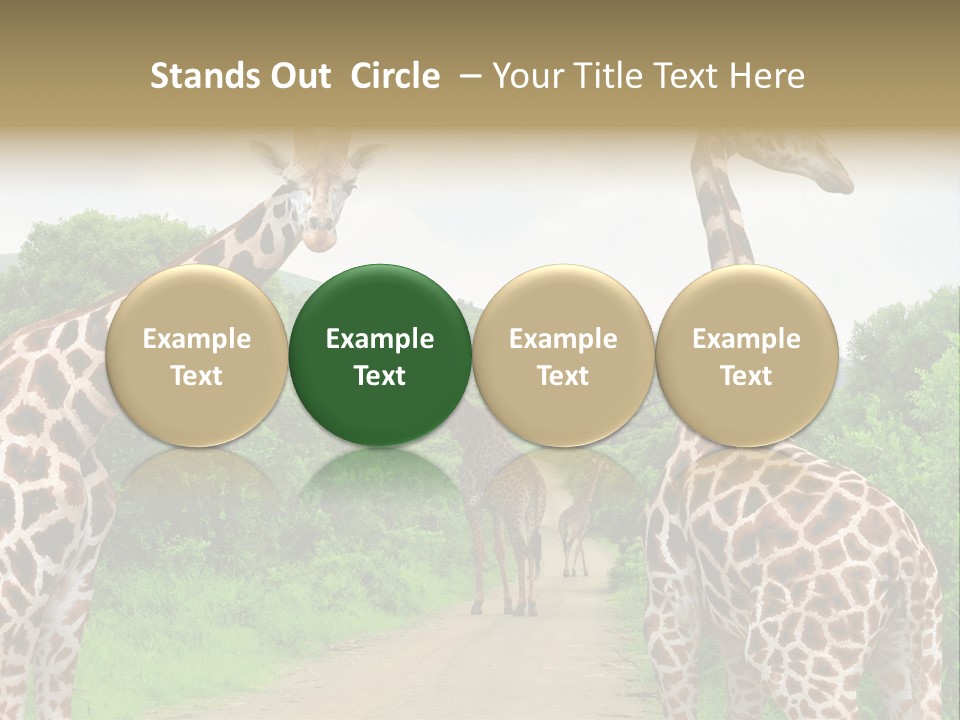 Stands Out Circle – Your Title Text Here

Example Text

Example Text

Example Text

Example Text